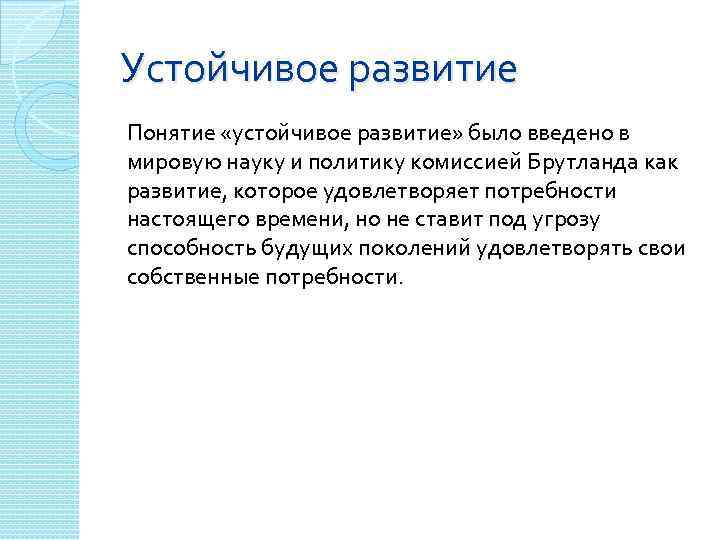 Устойчивое развитие

Понятие «устойчивое развитие» было введено в мировую науку и политику комиссией Брутланда как развитие, которое удовлетворяет потребности настоящего времени, но не ставит под угрозу способность будущих поколений удовлетворять свои собственные потребности.